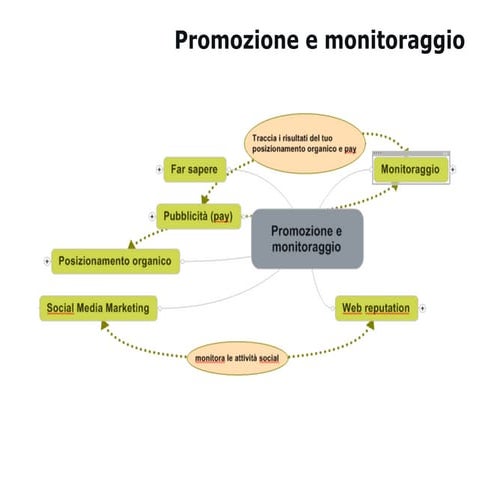 Promozione e monitoraggio

Traccia i risultati del tuo posizionamento organico e pay

Far sapere

Monitoraggio

Pubblicità (pay)

Promozione e monitoraggio

Posizionamento organico

Social Media Marketing

Web reputation

monitora le attività social